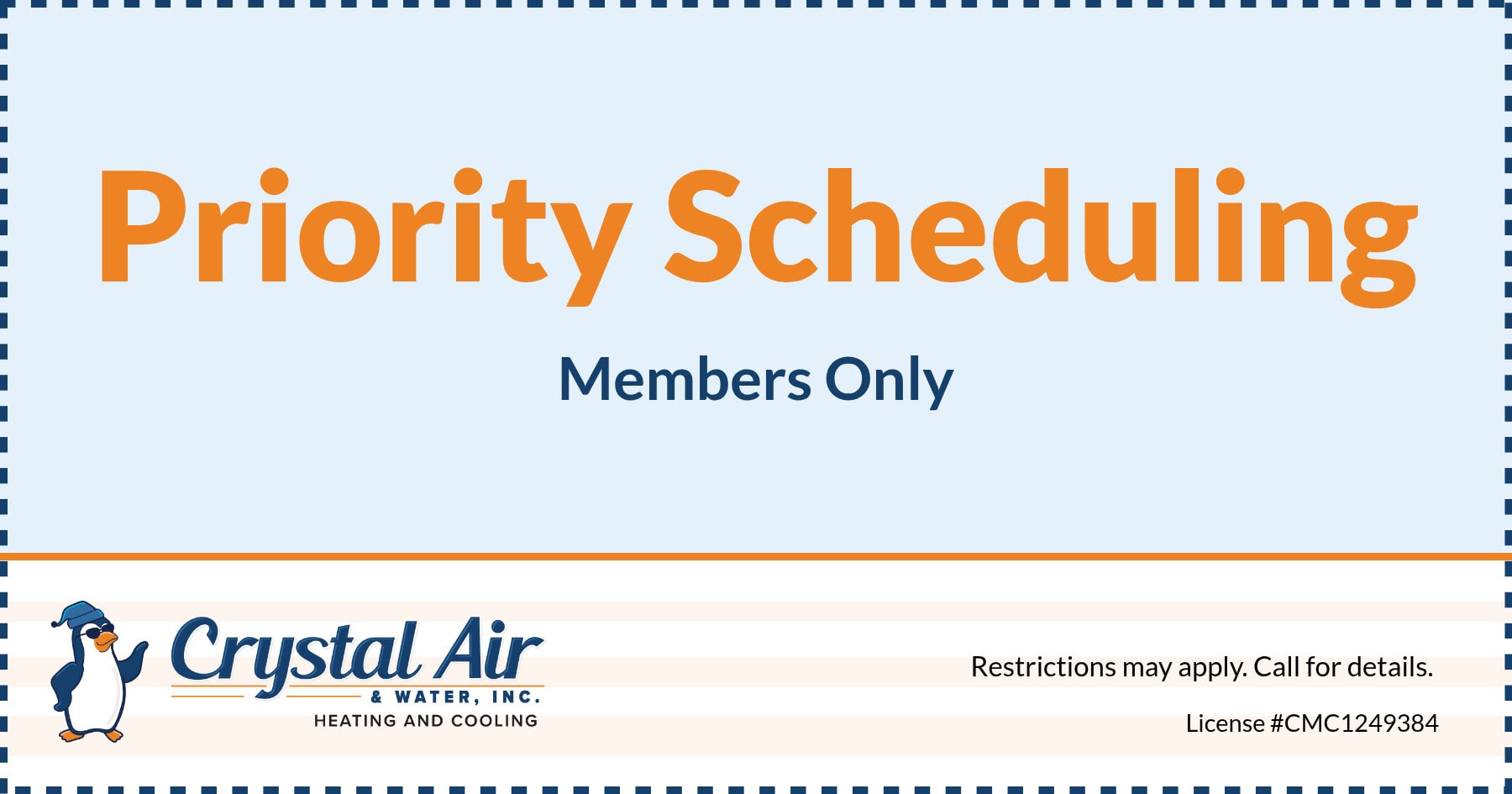 Priority Scheduling

Members Only

Crystal Air
& WATER, INC.
HEATING AND COOLING

Restrictions may apply. Call for details.

License #CMC1249384